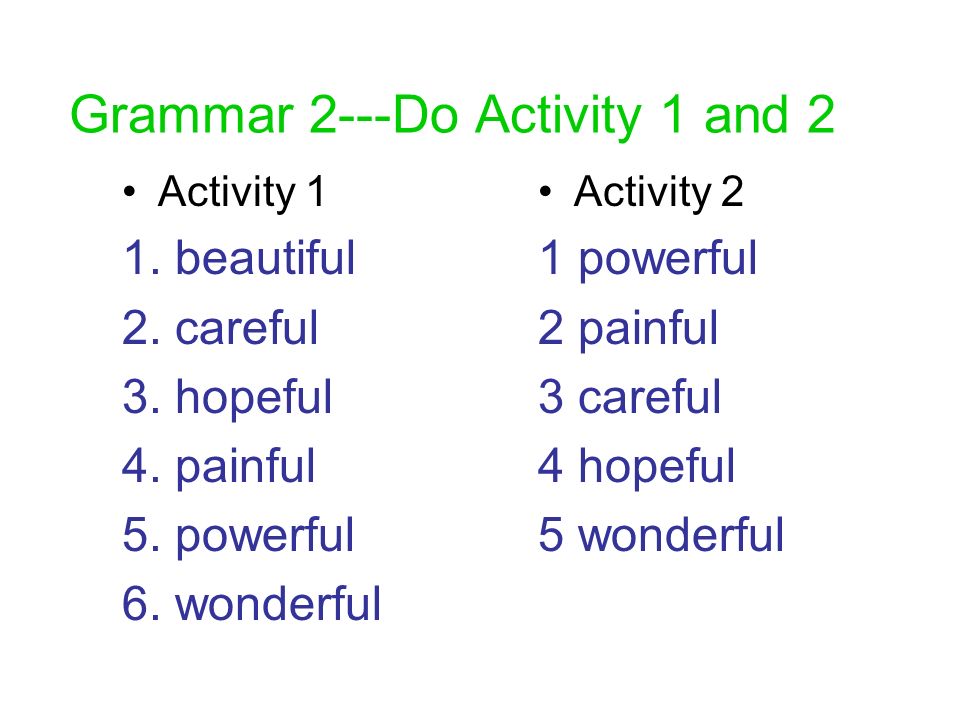 Grammar 2---Do Activity 1 and 2

• Activity 1

1. beautiful
2. careful
3. hopeful
4. painful
5. powerful
6. wonderful

• Activity 2

1 powerful
2 painful
3 careful
4 hopeful
5 wonderful